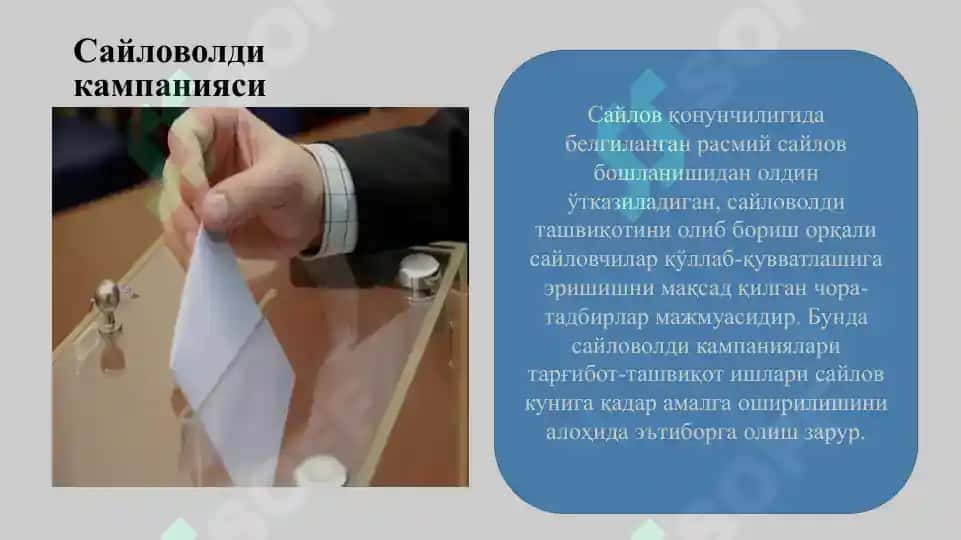 Сайловолди кампанияси

Сайлов қонунчилигида белгиланган расмий сайлов бошланишидан олдин ўтказиладиган, сайловолди ташвиқотини олиб бориш орқали сайловчилар қўллаб-қувватлашига эришишни мақсад қилган чора-тадбирлар мажмуасидир. Бунда сайловолди кампаниялари тарғибот-ташвиқот ишлари сайлов кунига қадар амалга оширилишини алоҳида эътиборга олиш зарур.